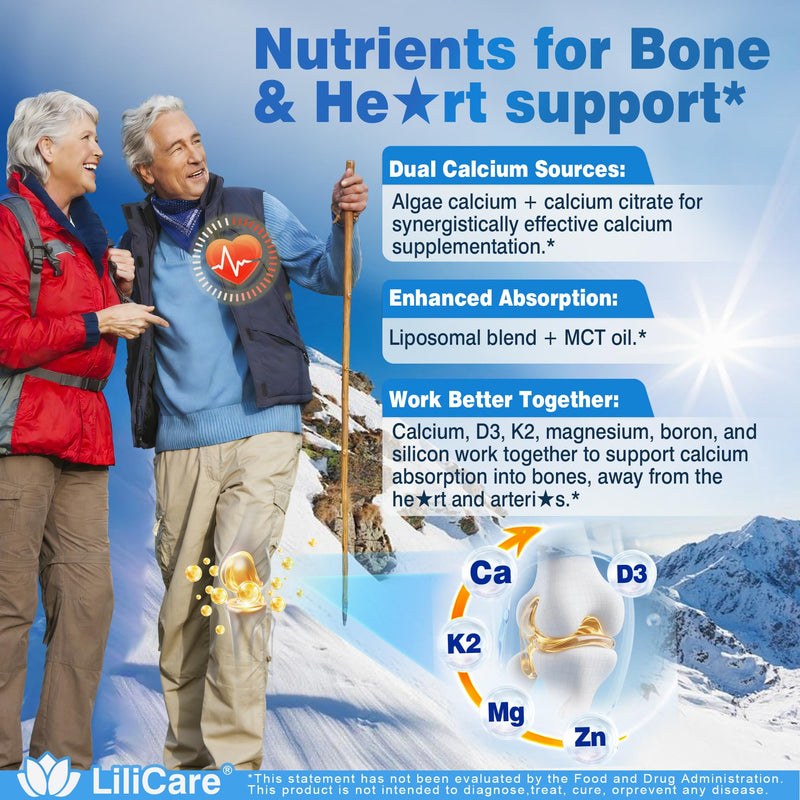 Nutrients for Bone & He★rt support*

Dual Calcium Sources:

Algae calcium + calcium citrate for synergistically effective calcium supplementation.*

Enhanced Absorption:

Liposomal blend + MCT oil.*

Work Better Together:

Calcium, D3, K2, magnesium, boron, and silicon work together to support calcium absorption into bones, away from the he★rt and arteri★s.*

Ca
D3
K2
Mg
Zn

LiliCare®

*This statement has not been evaluated by the Food and Drug Administration. This product is not intended to diagnose,treat, cure, orprevent any disease.